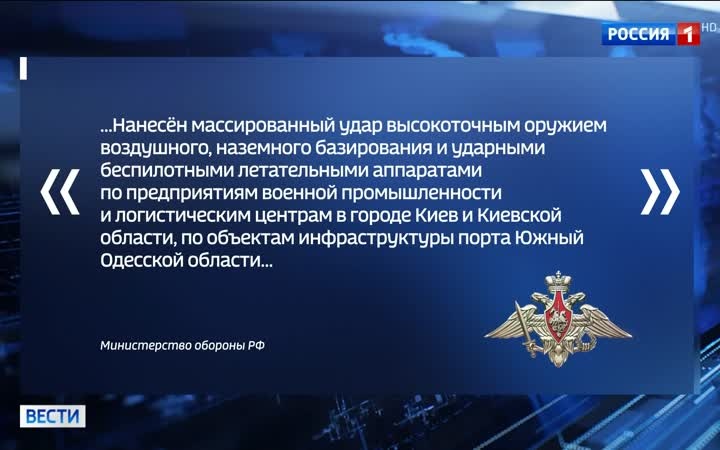 РОССИЯ 1 HD

«

...Нанесён массированный удар высокоточным оружием воздушного, наземного базирования и ударными беспилотными летательными аппаратами по предприятиям военной промышленности и логистическим центрам в городе Киев и Киевской области, по объектам инфраструктуры порта Южный Одесской области...

»

Министерство обороны РФ

ВЕСТИ